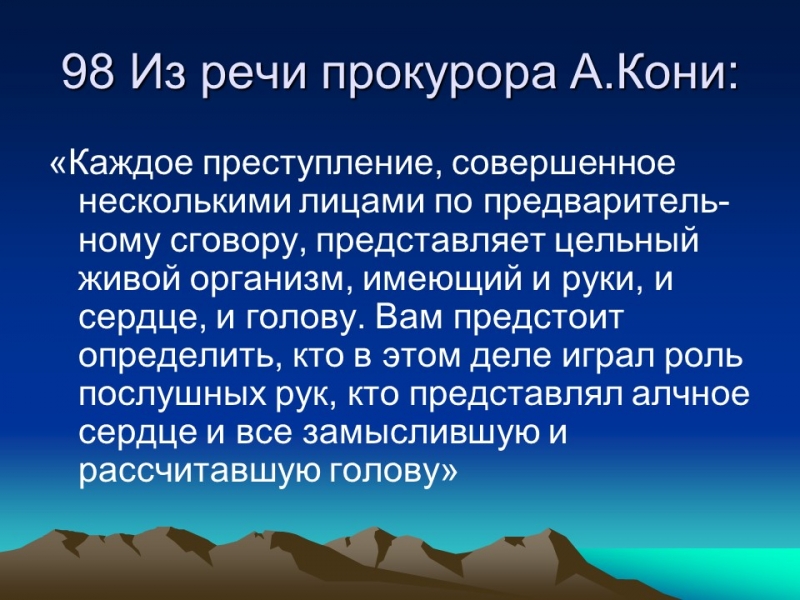 98 Из речи прокурора А.Кони:

«Каждое преступление, совершенное несколькими лицами по предварительному сговору, представляет цельный живой организм, имеющий и руки, и сердце, и голову. Вам предстоит определить, кто в этом деле играл роль послушных рук, кто представлял алчное сердце и все замыслившую и рассчитавшую голову»